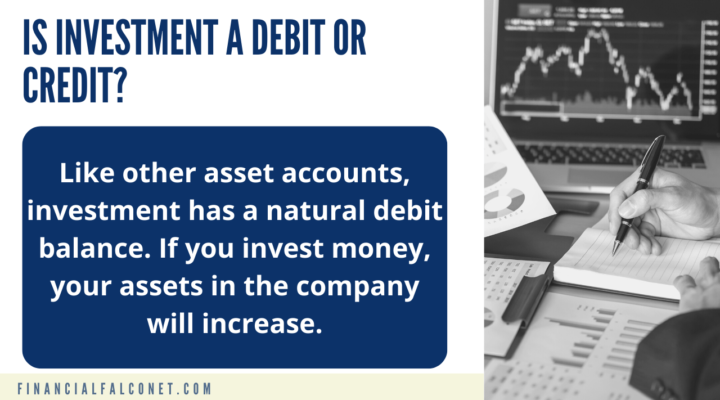 IS INVESTMENT A DEBIT OR CREDIT?

Like other asset accounts, investment has a natural debit balance. If you invest money, your assets in the company will increase.

FINANCIALFALCONET.COM